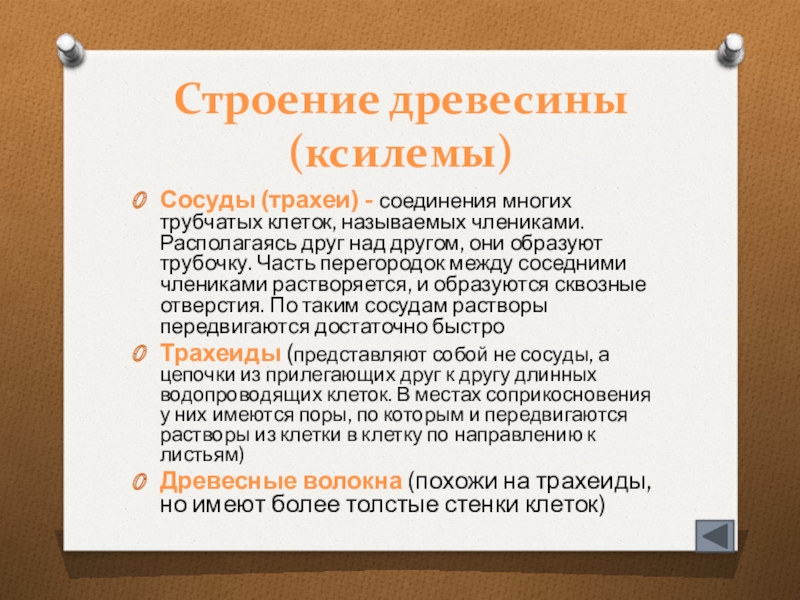 Строение древесины (ксилемы)

Сосуды (трахеи) - соединения многих трубчатых клеток, называемых члениками. Располагаясь друг над другом, они образуют трубочку. Часть перегородок между соседними члениками растворяется, и образуются сквозные отверстия. По таким сосудам растворы передвигаются достаточно быстро

Трахеиды (представляют собой не сосуды, а цепочки из прилегающих друг к другу длинных водопроводящих клеток. В местах соприкосновения у них имеются поры, по которым и передвигаются растворы из клетки в клетку по направлению к листьям)

Древесные волокна (похожи на трахеиды, но имеют более толстые стенки клеток)